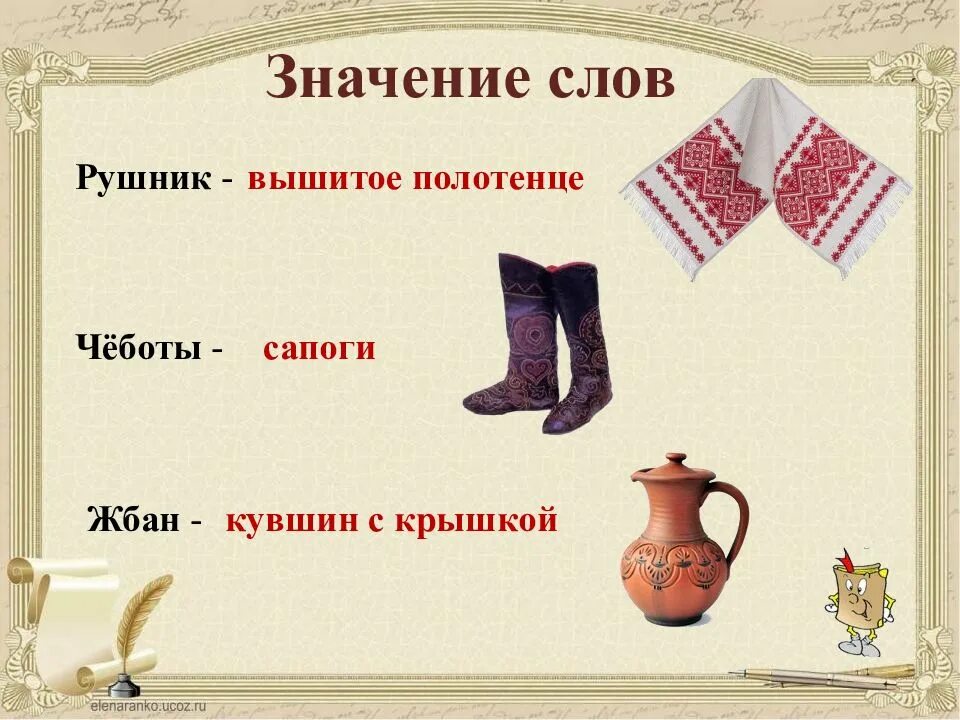 Значение слов

Рушник - вышитое полотенце

Чёботы - сапоги

Жбан - кувшин с крышкой

elenaranko.ucoz.ru